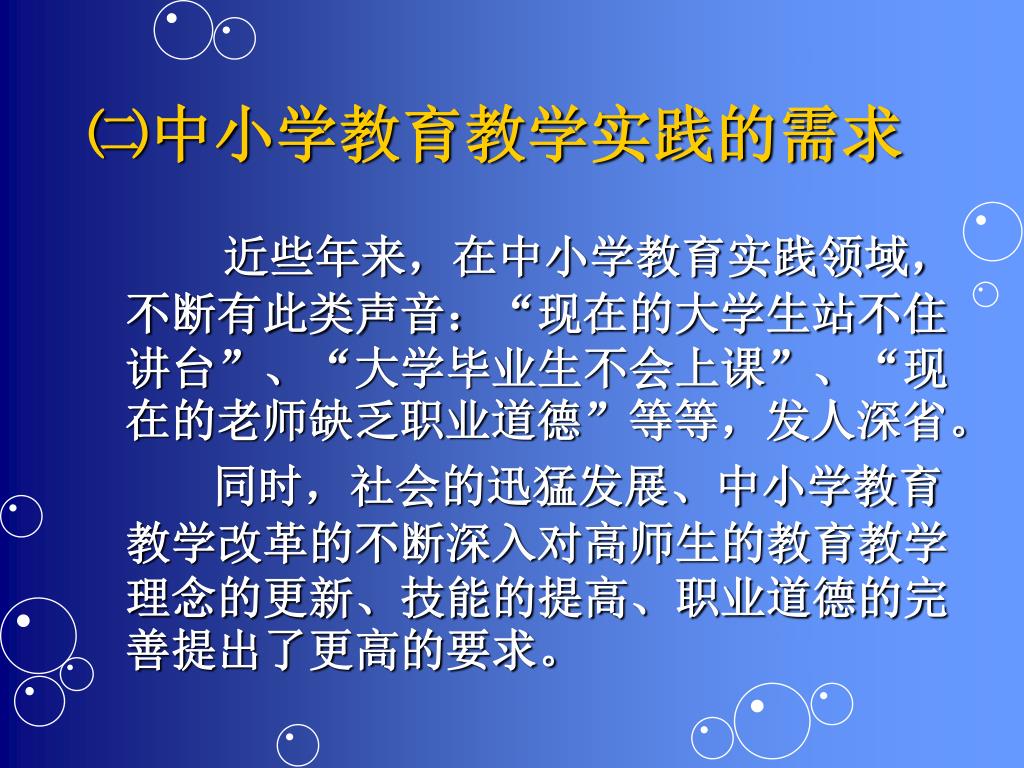 ㈡中小学教育教学实践的需求

近些年来，在中小学教育实践领域，不断有此类声音：“现在的大学生站不住讲台”、“大学毕业生不会上课”、“现在的老师缺乏职业道德”等等，发人深省。

同时，社会的迅猛发展、中小学教育教学改革的不断深入对高师生的教育教学理念的更新、技能的提高、职业道德的完善提出了更高的要求。